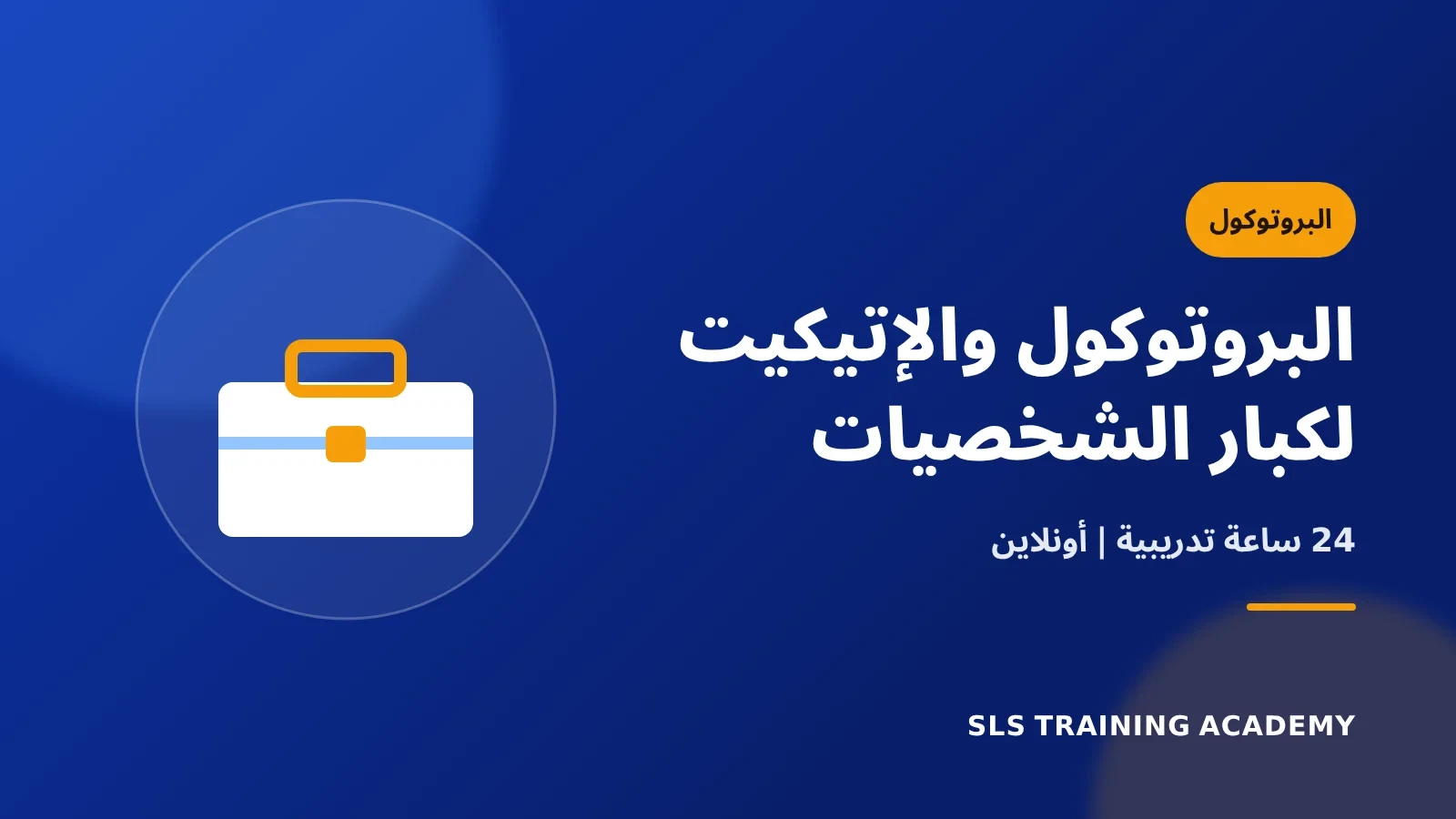 البروتوكول

البروتوكول والإتيكيت لكبار الشخصيات

24 ساعة تدريبية | أونلاين

SLS TRAINING ACADEMY